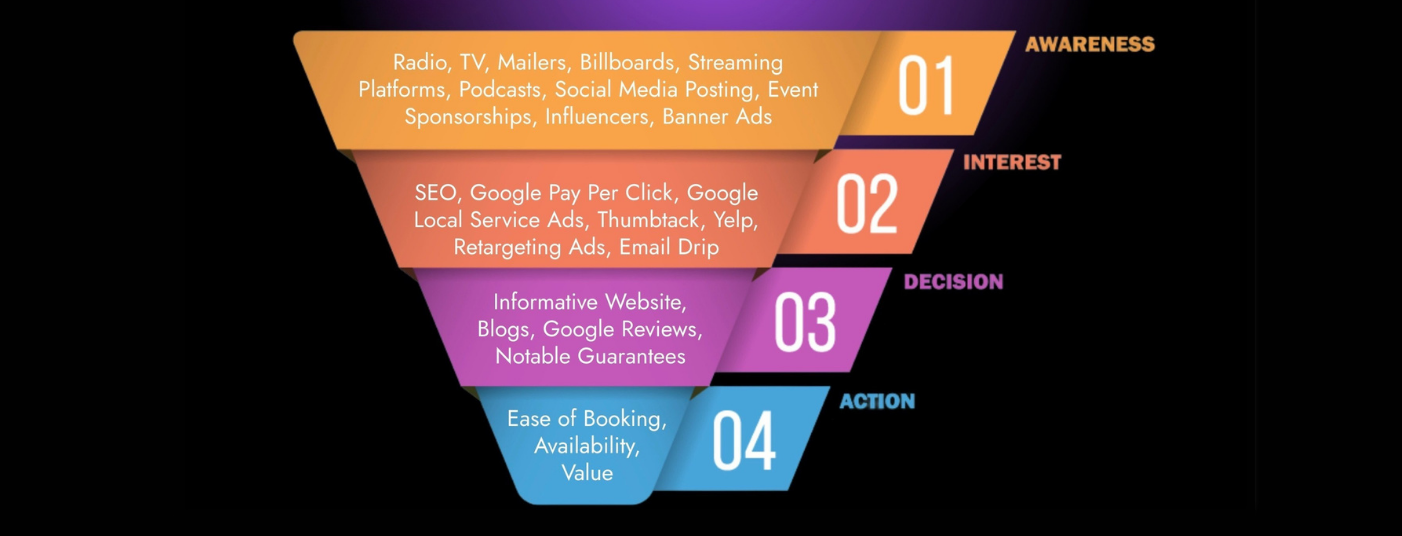 Radio, TV, Mailers, Billboards, Streaming Platforms, Podcasts, Social Media Posting, Event Sponsorships, Influencers, Banner Ads

01

AWARENESS

SEO, Google Pay Per Click, Google Local Service Ads, Thumbtack, Yelp, Retargeting Ads, Email Drip

02

INTEREST

Informative Website, Blogs, Google Reviews, Notable Guarantees

03

DECISION

Ease of Booking, Availability, Value

04

ACTION